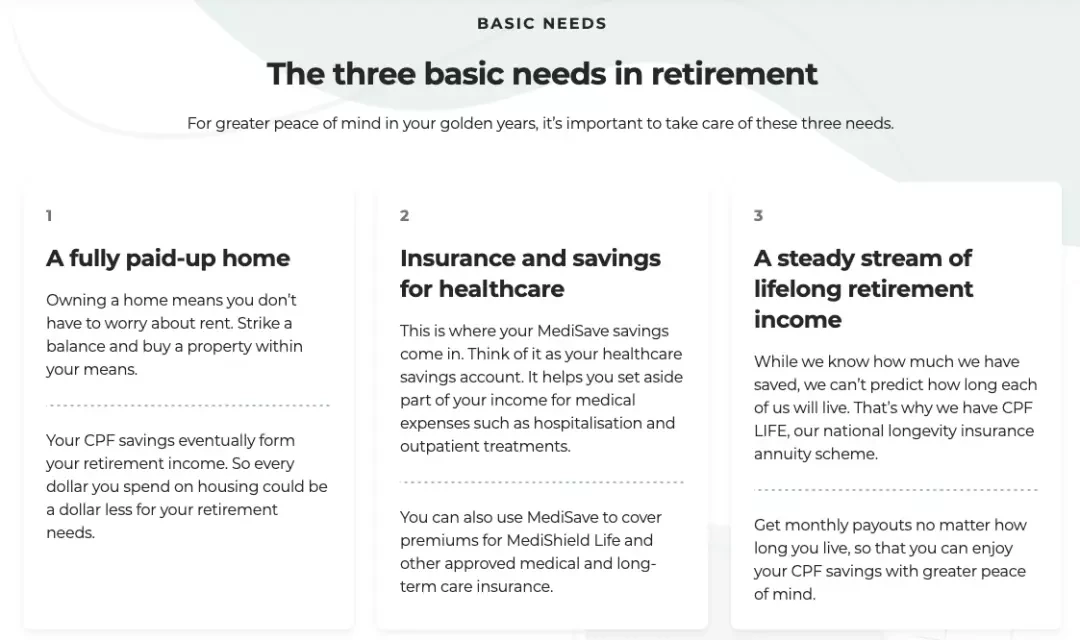 BASIC NEEDS

The three basic needs in retirement

For greater peace of mind in your golden years, it's important to take care of these three needs.

1

A fully paid-up home

Owning a home means you don't have to worry about rent. Strike a balance and buy a property within your means.

Your CPF savings eventually form your retirement income. So every dollar you spend on housing could be a dollar less for your retirement needs.

2

Insurance and savings for healthcare

This is where your MediSave savings come in. Think of it as your healthcare savings account. It helps you set aside part of your income for medical expenses such as hospitalisation and outpatient treatments.

You can also use MediSave to cover premiums for MediShield Life and other approved medical and long-term care insurance.

3

A steady stream of lifelong retirement income

While we know how much we have saved, we can't predict how long each of us will live. That's why we have CPF LIFE, our national longevity insurance annuity scheme.

Get monthly payouts no matter how long you live, so that you can enjoy your CPF savings with greater peace of mind.